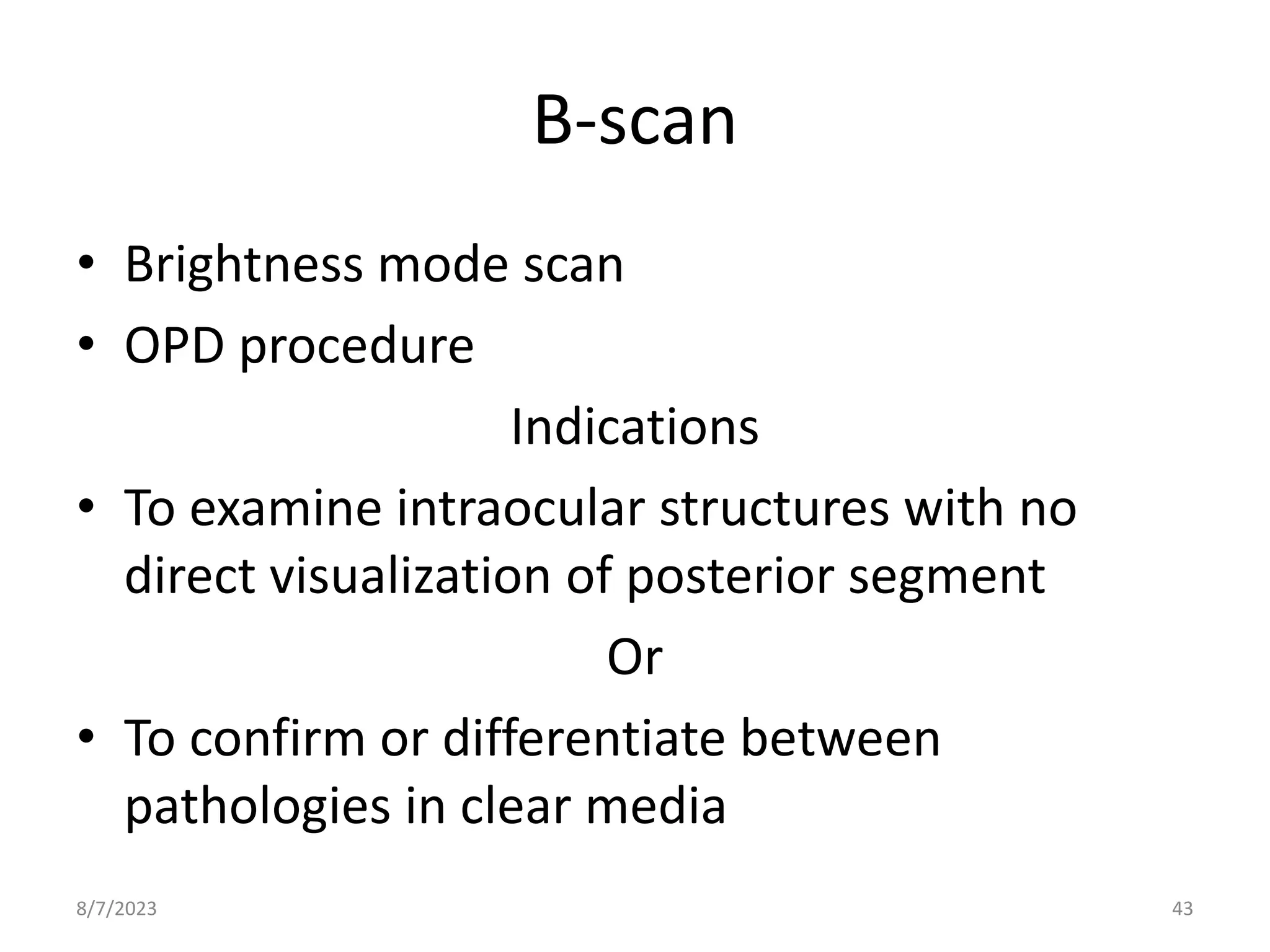 B-scan

• Brightness mode scan
• OPD procedure

Indications

• To examine intraocular structures with no direct visualization of posterior segment

Or

• To confirm or differentiate between pathologies in clear media

8/7/2023

43